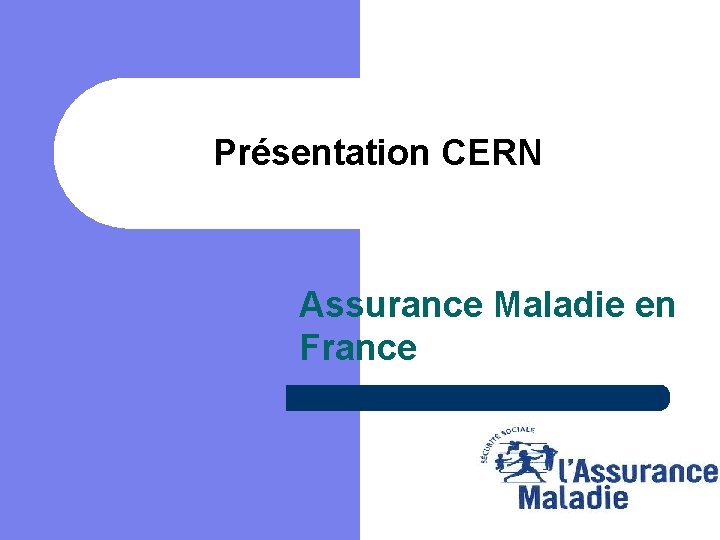 Présentation CERN

Assurance Maladie en France

SÉCURITÉ SOCIALE
l'Assurance
Maladie